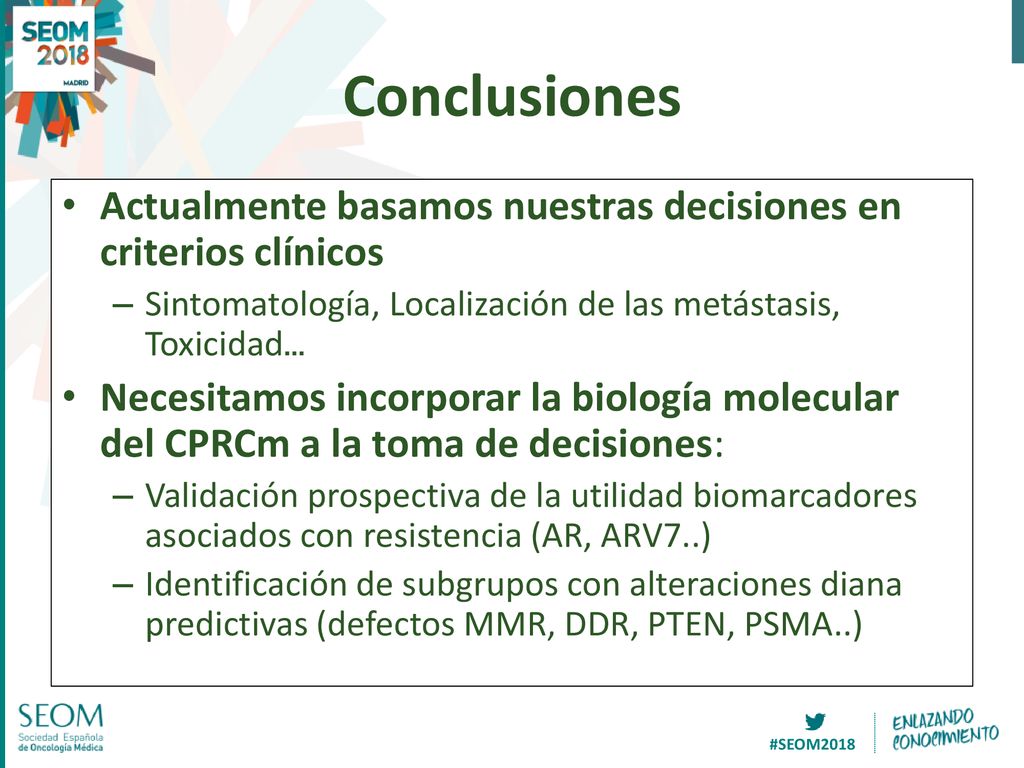 SEOM 2018 MADRID

Conclusiones

• Actualmente basamos nuestras decisiones en criterios clínicos
– Sintomatología, Localización de las metástasis, Toxicidad…

• Necesitamos incorporar la biología molecular del CPRCm a la toma de decisiones:
– Validación prospectiva de la utilidad biomarcadores asociados con resistencia (AR, ARV7..)
– Identificación de subgrupos con alteraciones diana predictivas (defectos MMR, DDR, PTEN, PSMA..)

SEOM
Sociedad Española de Oncología Médica

#SEOM2018

ENLAZANDO CONOCIMIENTO